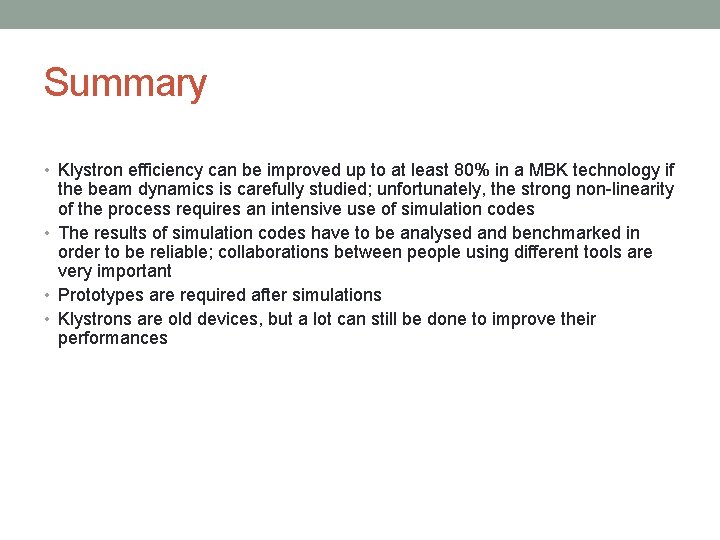 Summary

• Klystron efficiency can be improved up to at least 80% in a MBK technology if the beam dynamics is carefully studied; unfortunately, the strong non-linearity of the process requires an intensive use of simulation codes
• The results of simulation codes have to be analysed and benchmarked in order to be reliable; collaborations between people using different tools are very important
• Prototypes are required after simulations
• Klystrons are old devices, but a lot can still be done to improve their performances